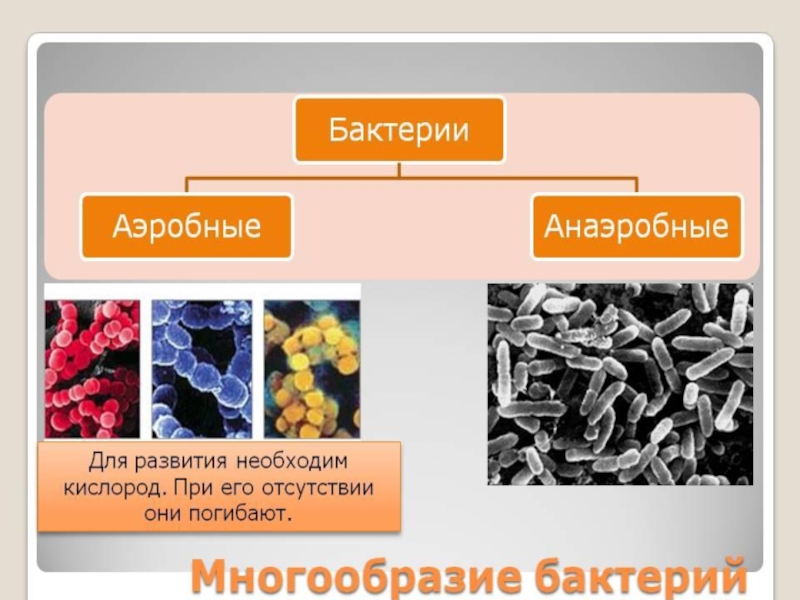 Бактерии

Аэробные

Анаэробные

Для развития необходим кислород. При его отсутствии они погибают.

Многообразие бактерий